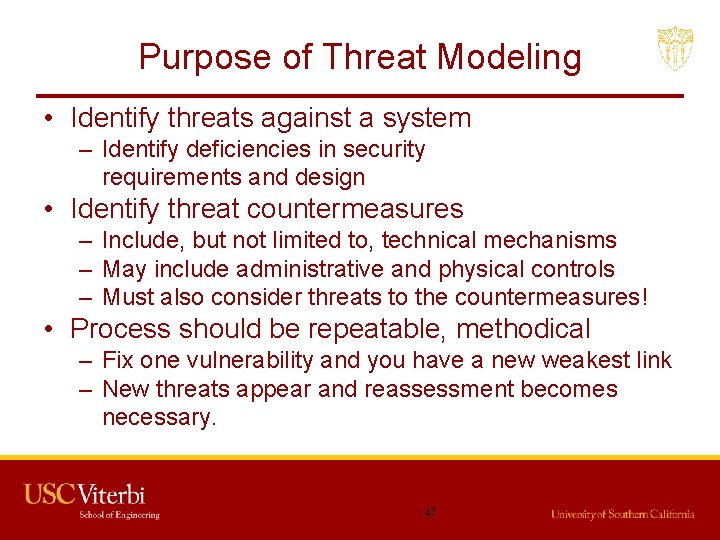 Purpose of Threat Modeling

• Identify threats against a system
– Identify deficiencies in security requirements and design
• Identify threat countermeasures
– Include, but not limited to, technical mechanisms
– May include administrative and physical controls
– Must also consider threats to the countermeasures!
• Process should be repeatable, methodical
– Fix one vulnerability and you have a new weakest link
– New threats appear and reassessment becomes necessary.

USC Viterbi
School of Engineering

47

University of Southern California